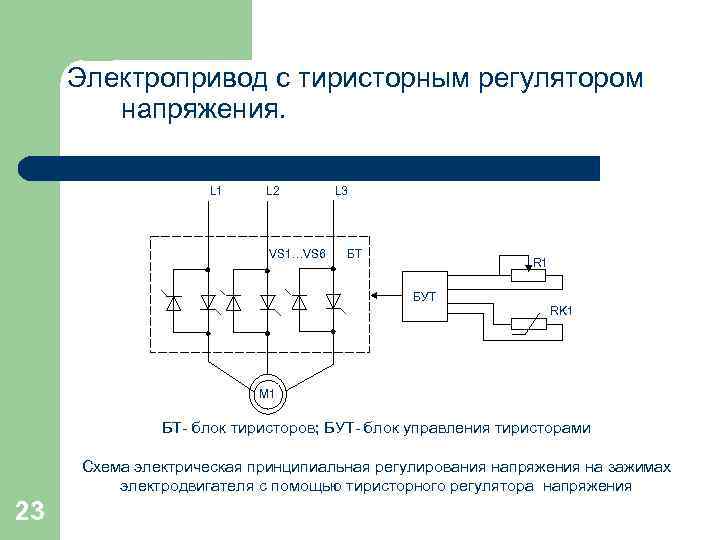 Электропривод с тиристорным регулятором напряжения.

L1 L2 L3

VS1...VS6 БТ

БУТ

R1

RK1

M1

БТ- блок тиристоров; БУТ- блок управления тиристорами

Схема электрическая принципиальная регулирования напряжения на зажимах электродвигателя с помощью тиристорного регулятора напряжения

23